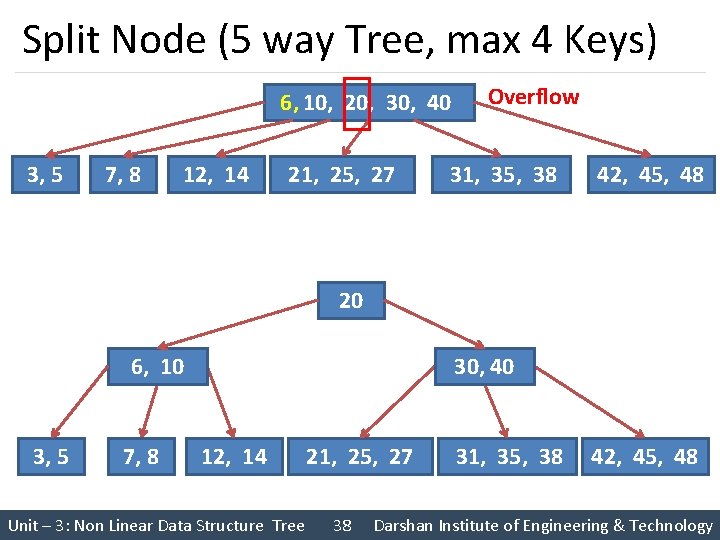 Split Node (5 way Tree, max 4 Keys)

6, 10, 20, 30, 40

Overflow

3, 5

7, 8

12, 14

21, 25, 27

31, 35, 38

42, 45, 48

20

6, 10

30, 40

3, 5

7, 8

12, 14

21, 25, 27

31, 35, 38

42, 45, 48

Unit – 3: Non Linear Data Structure Tree 38 Darshan Institute of Engineering & Technology